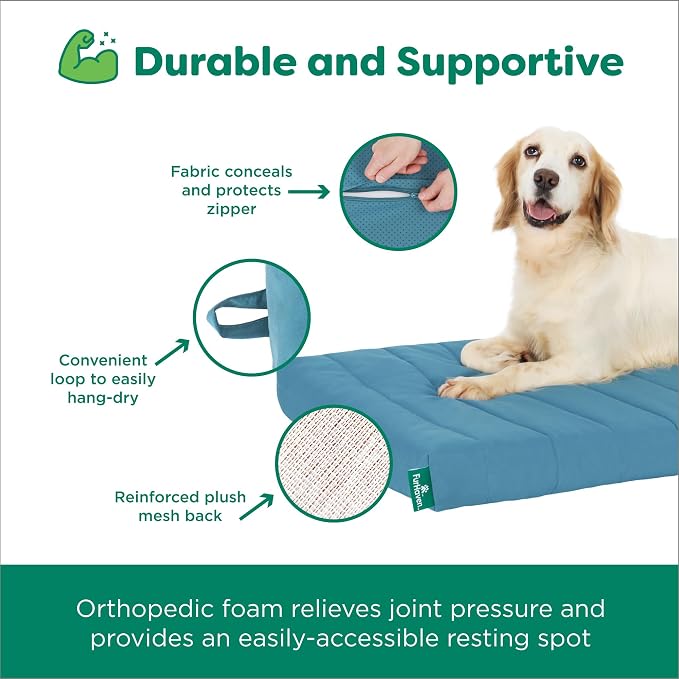 Durable and Supportive

Fabric conceals and protects zipper

Convenient loop to easily hang-dry

Reinforced plush mesh back

FurHaven

Orthopedic foam relieves joint pressure and provides an easily-accessible resting spot